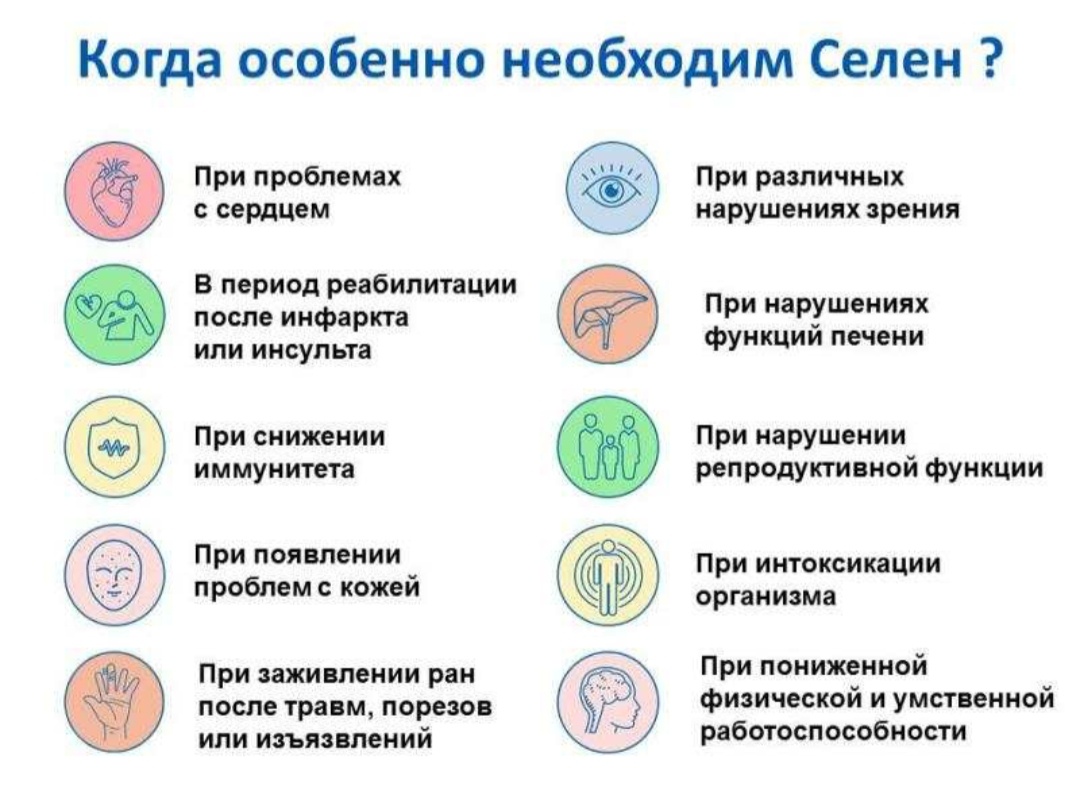 Когда особенно необходим Селен ?

При проблемах с сердцем

В период реабилитации после инфаркта или инсульта

При снижении иммунитета

При появлении проблем с кожей

При заживлении ран после травм, порезов или изъязвлений

При различных нарушениях зрения

При нарушениях функций печени

При нарушении репродуктивной функции

При интоксикации организма

При пониженной физической и умственной работоспособности